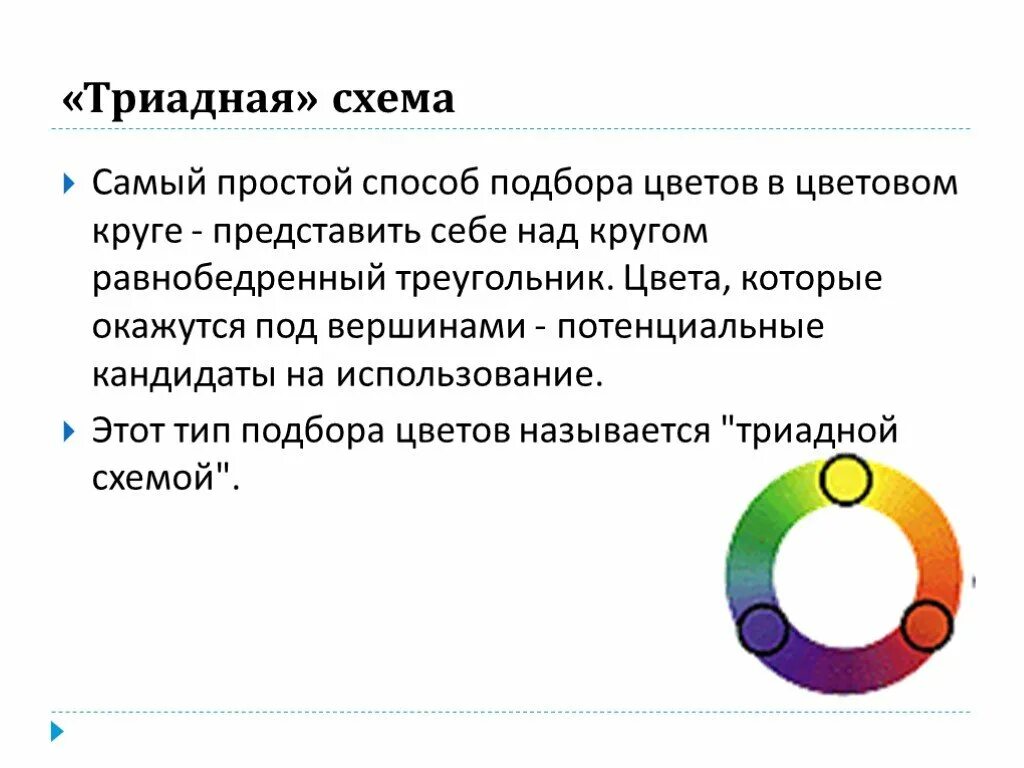 «Триадная» схема

Самый простой способ подбора цветов в цветовом круге - представить себе над кругом равнобедренный треугольник. Цвета, которые окажутся под вершинами - потенциальные кандидаты на использование.

Этот тип подбора цветов называется "триадной схемой".